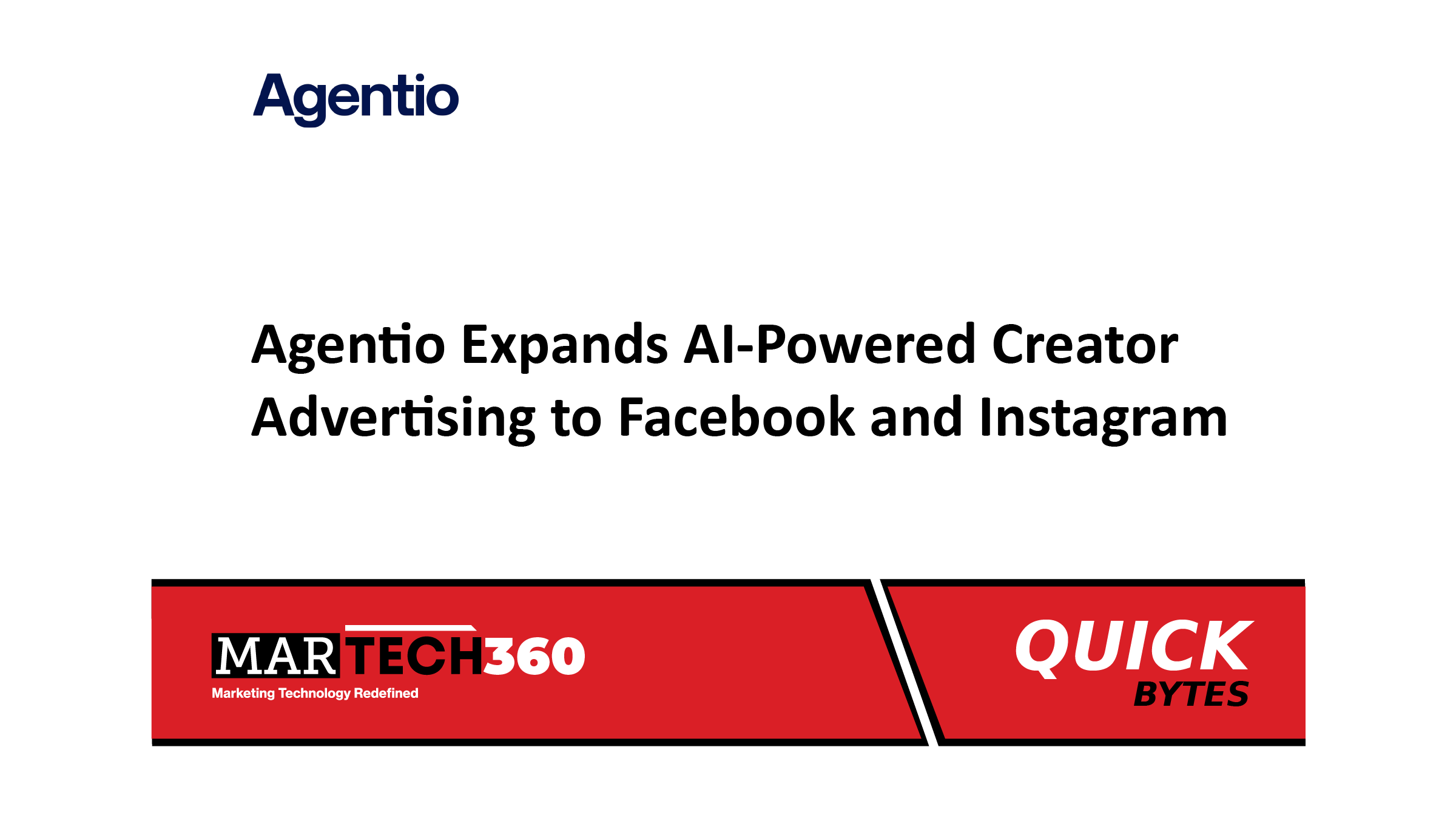 Agentio

Agentio Expands AI-Powered Creator Advertising to Facebook and Instagram

MARTECH360
Marketing Technology Redefined

QUICK
BYTES